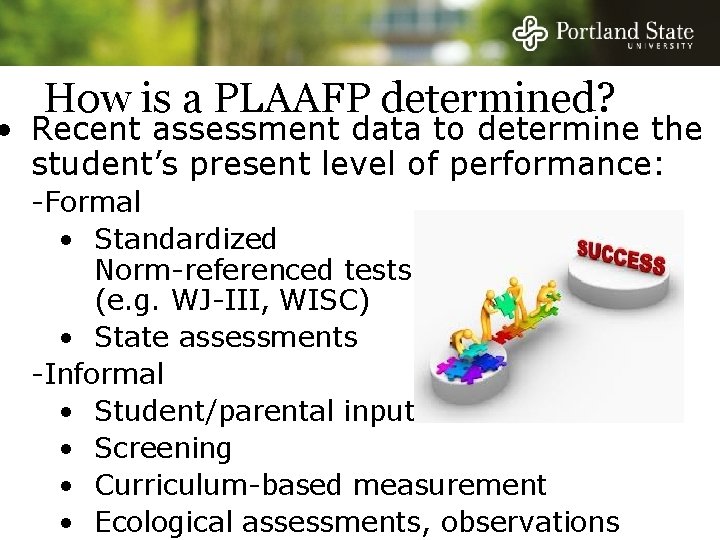 Portland State
UNIVERSITY

How is a PLAAFP determined?

• Recent assessment data to determine the student's present level of performance:

-Formal
• Standardized Norm-referenced tests (e.g. WJ-III, WISC)
• State assessments

-Informal
• Student/parental input
• Screening
• Curriculum-based measurement
• Ecological assessments, observations

SUCCESS